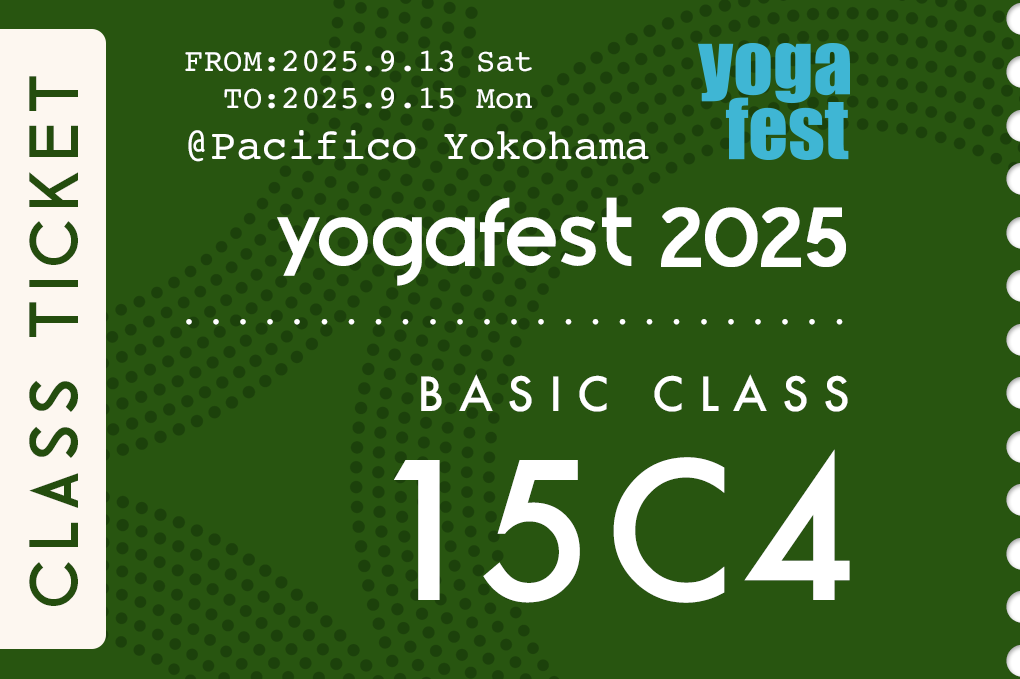 CLASS TICKET

FROM:2025.9.13 Sat
TO:2025.9.15 Mon
@Pacifico Yokohama

yoga fest

yogafest 2025

BASIC CLASS
15C4